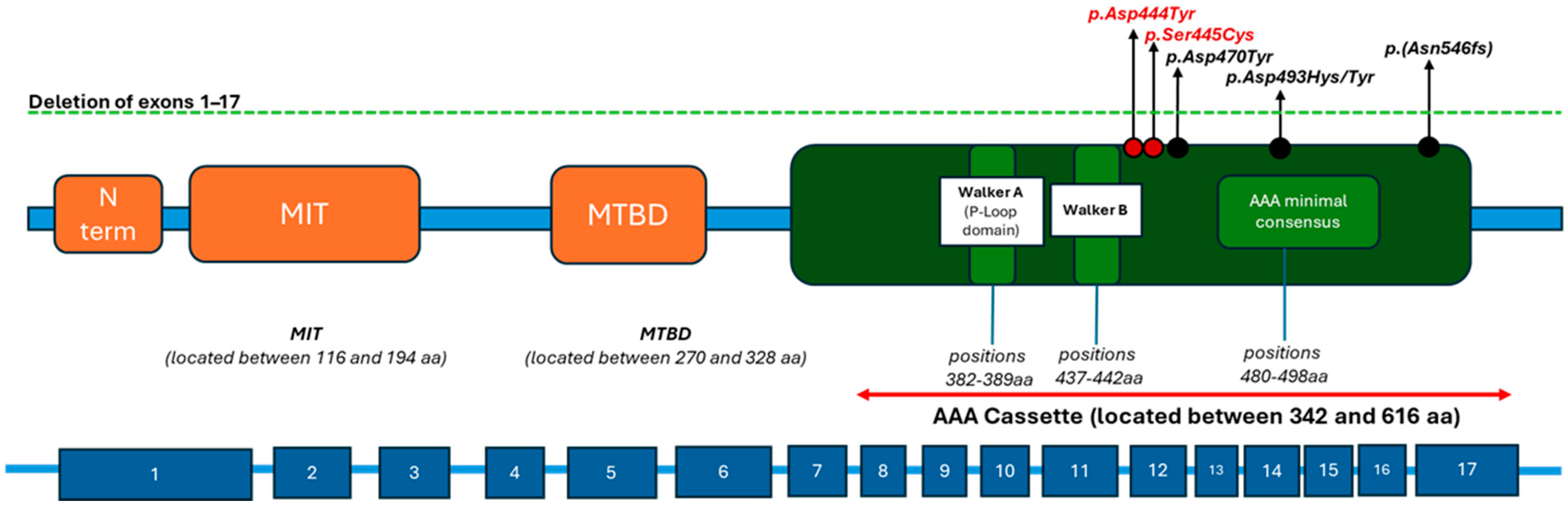 p.Asp444Tyr
p.Ser445Cys
p.Asp470Tyr
p.(Asn546fs)
p.Asp493Hys/Tyr

Deletion of exons 1–17

N term

MIT

MTBD

Walker A (P-Loop domain)

Walker B

AAA minimal consensus

MIT
(located between 116 and 194 aa)

MTBD
(located between 270 and 328 aa)

positions 382-389aa

positions 437-442aa

positions 480-498aa

AAA Cassette (located between 342 and 616 aa)

1 2 3 4 5 6 7 8 9 10 11 12 13 14 15 16 17